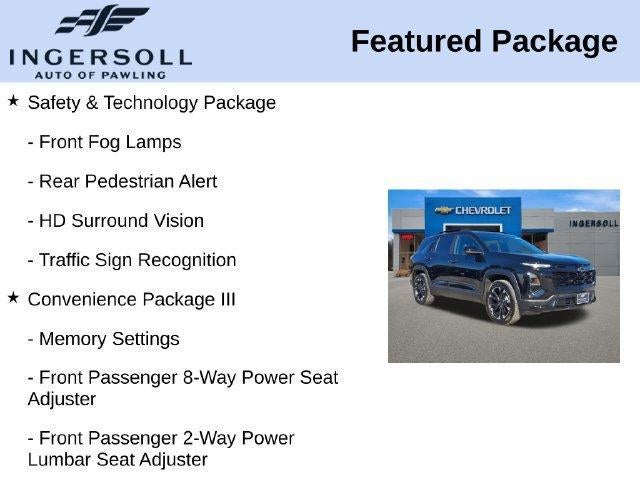 INGERSOLL
AUTO OF PAWLING

Featured Package

★ Safety & Technology Package

- Front Fog Lamps

- Rear Pedestrian Alert

- HD Surround Vision

- Traffic Sign Recognition

★ Convenience Package III

- Memory Settings

- Front Passenger 8-Way Power Seat Adjuster

- Front Passenger 2-Way Power Lumbar Seat Adjuster

CHEVROLET

INGERSOLL